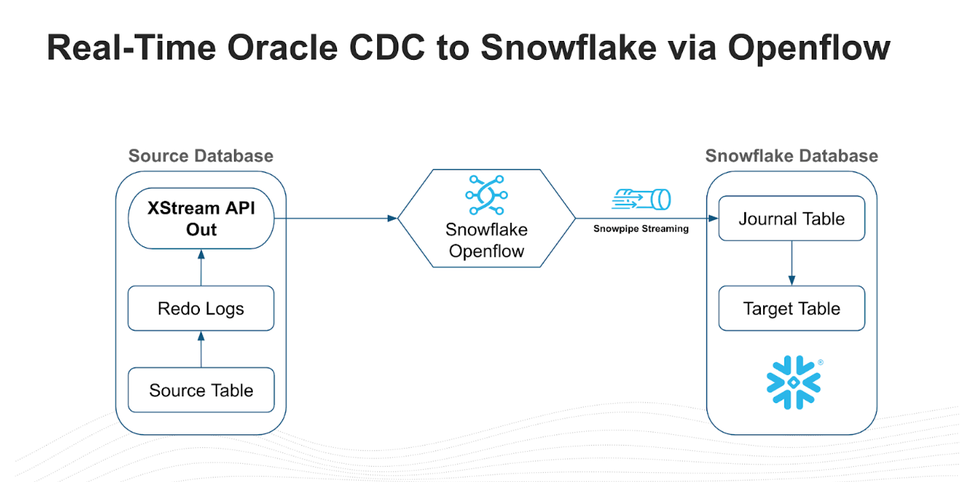 Real-Time Oracle CDC to Snowflake via Openflow

Source Database

XStream API Out

Redo Logs

Source Table

Snowflake Openflow

Snowpipe Streaming

Snowflake Database

Journal Table

Target Table